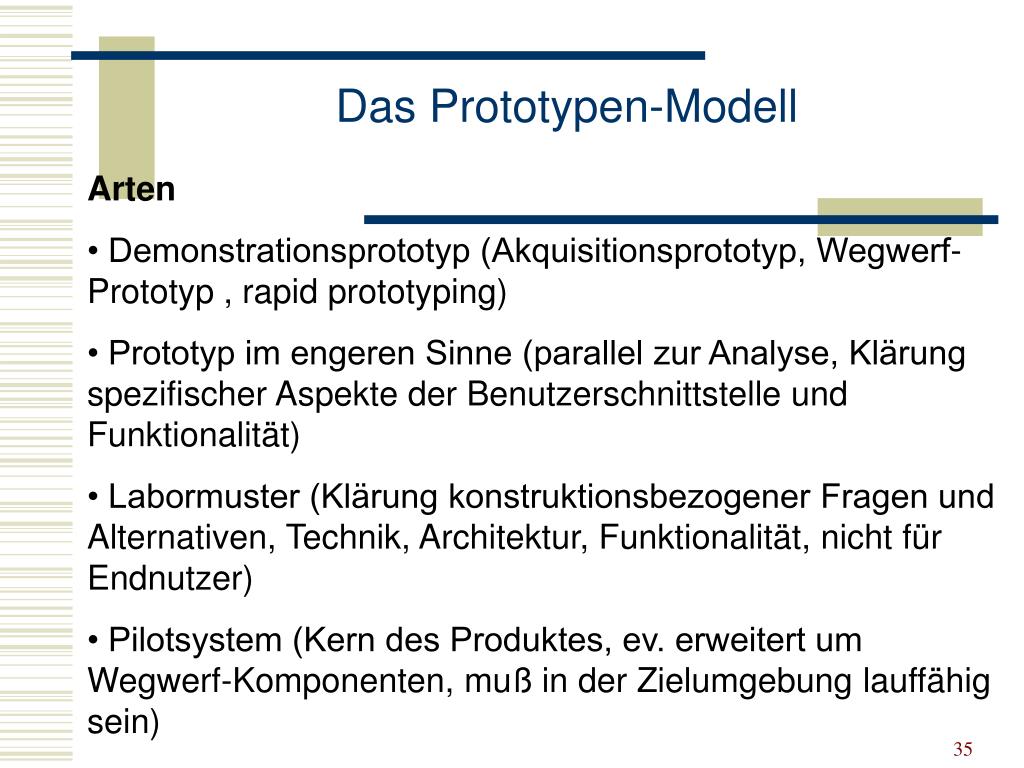 Das Prototypen-Modell

Arten

• Demonstrationsprototyp (Akquisitionsprototyp, Wegwerf-Prototyp , rapid prototyping)

• Prototyp im engeren Sinne (parallel zur Analyse, Klärung spezifischer Aspekte der Benutzerschnittstelle und Funktionalität)

• Labormuster (Klärung konstruktionsbezogener Fragen und Alternativen, Technik, Architektur, Funktionalität, nicht für Endnutzer)

• Pilotsystem (Kern des Produktes, ev. erweitert um Wegwerf-Komponenten, muß in der Zielumgebung lauffähig sein)

35